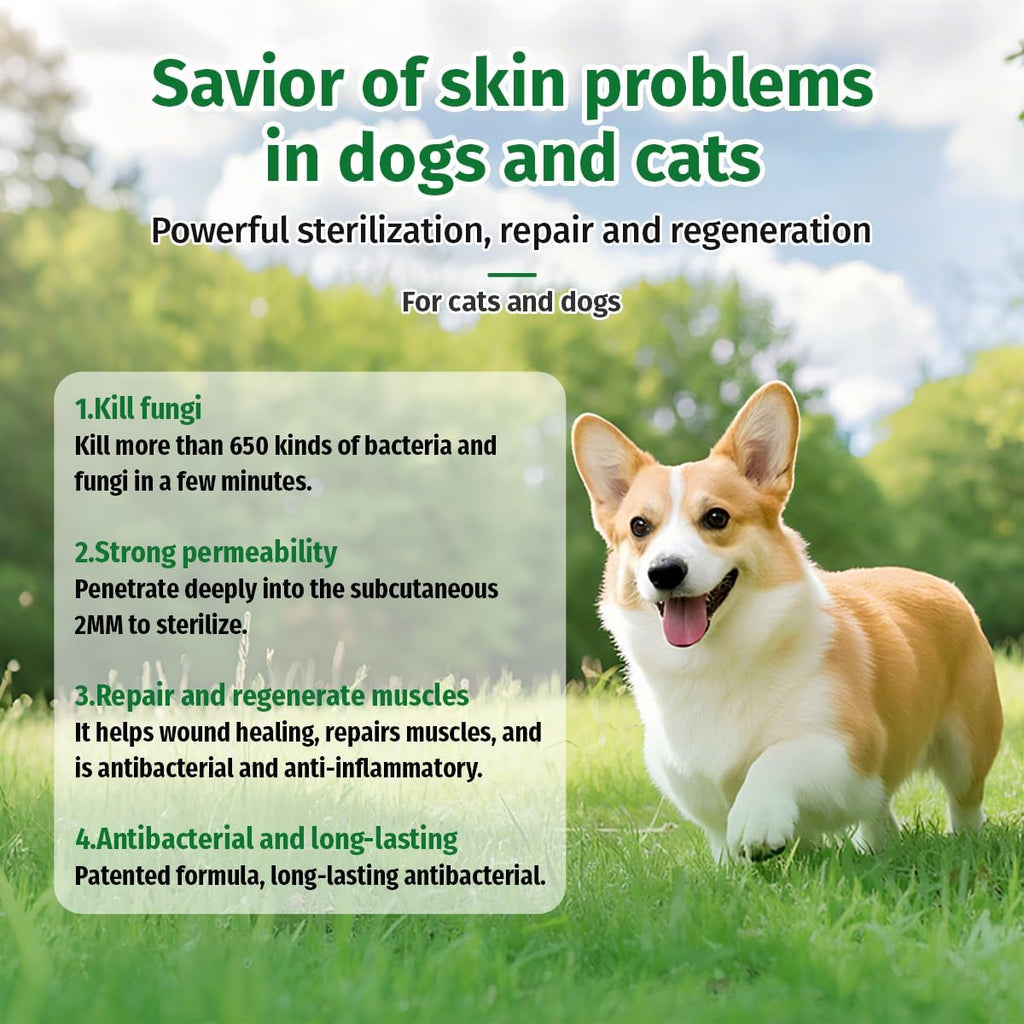 Savior of skin problems in dogs and cats

Powerful sterilization, repair and regeneration

For cats and dogs

1.Kill fungi
Kill more than 650 kinds of bacteria and fungi in a few minutes.

2.Strong permeability
Penetrate deeply into the subcutaneous 2MM to sterilize.

3.Repair and regenerate muscles
It helps wound healing, repairs muscles, and is antibacterial and anti-inflammatory.

4.Antibacterial and long-lasting
Patented formula, long-lasting antibacterial.